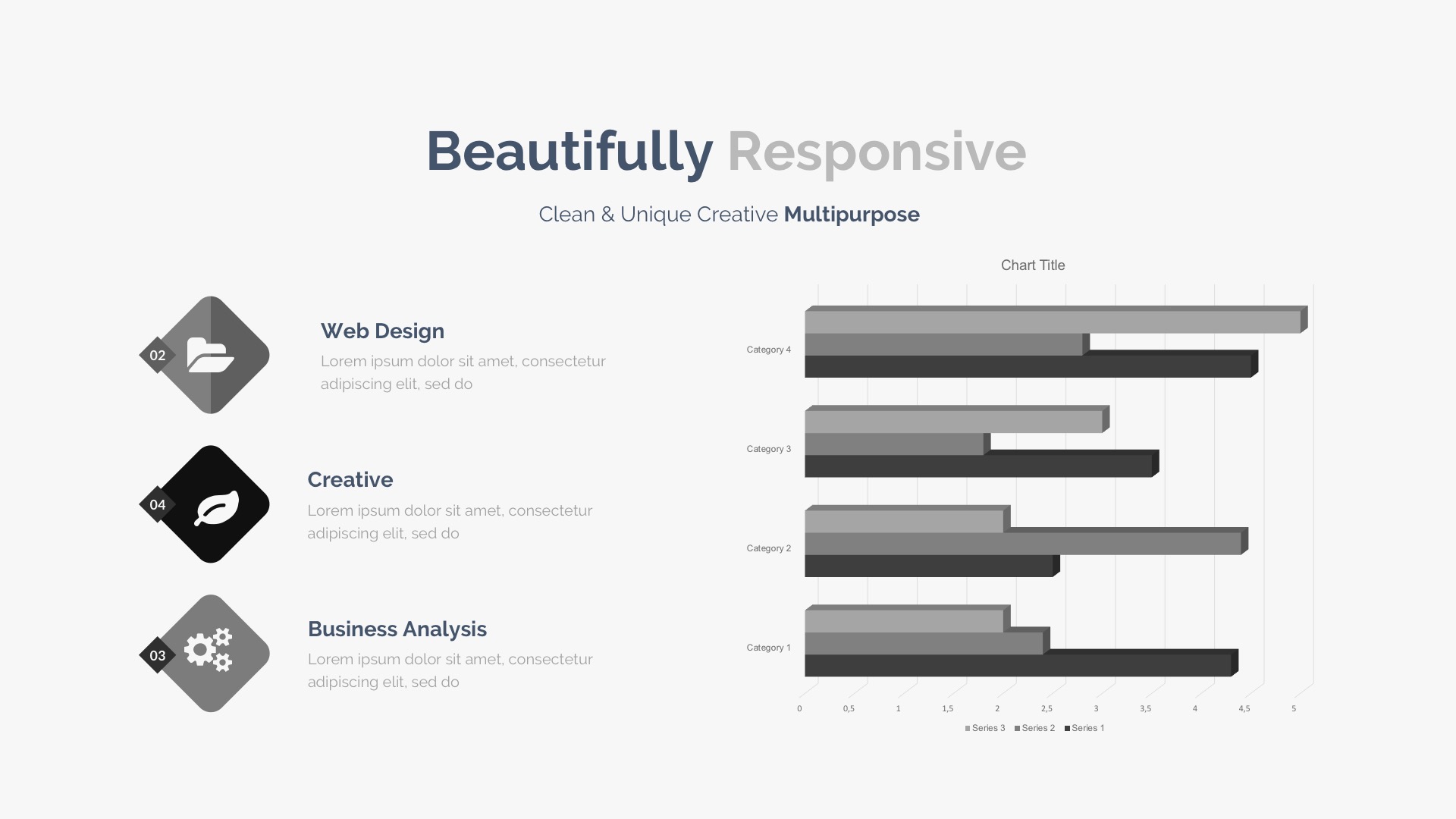 Beautifully Responsive

Clean & Unique Creative Multipurpose

02

Web Design

Lorem ipsum dolor sit amet, consectetur adipiscing elit, sed do

04

Creative

Lorem ipsum dolor sit amet, consectetur adipiscing elit, sed do

03

Business Analysis

Lorem ipsum dolor sit amet, consectetur adipiscing elit, sed do

Chart Title

Category 4

Category 3

Category 2

Category 1

0 0,5 1 1,5 2 2,5 3 3,5 4 4,5 5

Series 3 Series 2 Series 1